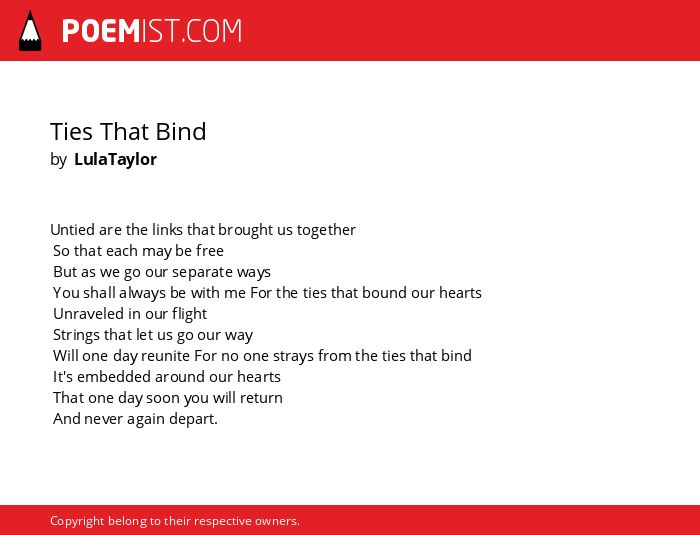 POEMIST.COM

Ties That Bind
by LulaTaylor

Untied are the links that brought us together
So that each may be free
But as we go our separate ways
You shall always be with me For the ties that bound our hearts
Unraveled in our flight
Strings that let us go our way
Will one day reunite For no one strays from the ties that bind
It's embedded around our hearts
That one day soon you will return
And never again depart.

Copyright belong to their respective owners.